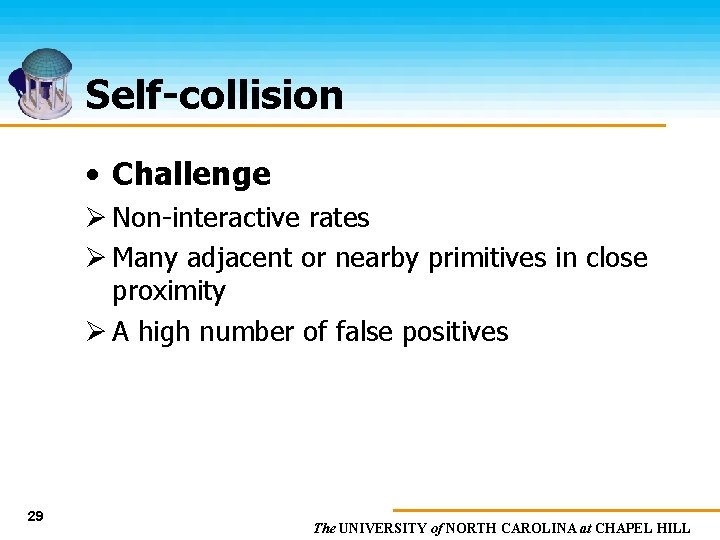 Self-collision

• Challenge

➢ Non-interactive rates

➢ Many adjacent or nearby primitives in close proximity

➢ A high number of false positives

29

The UNIVERSITY of NORTH CAROLINA at CHAPEL HILL